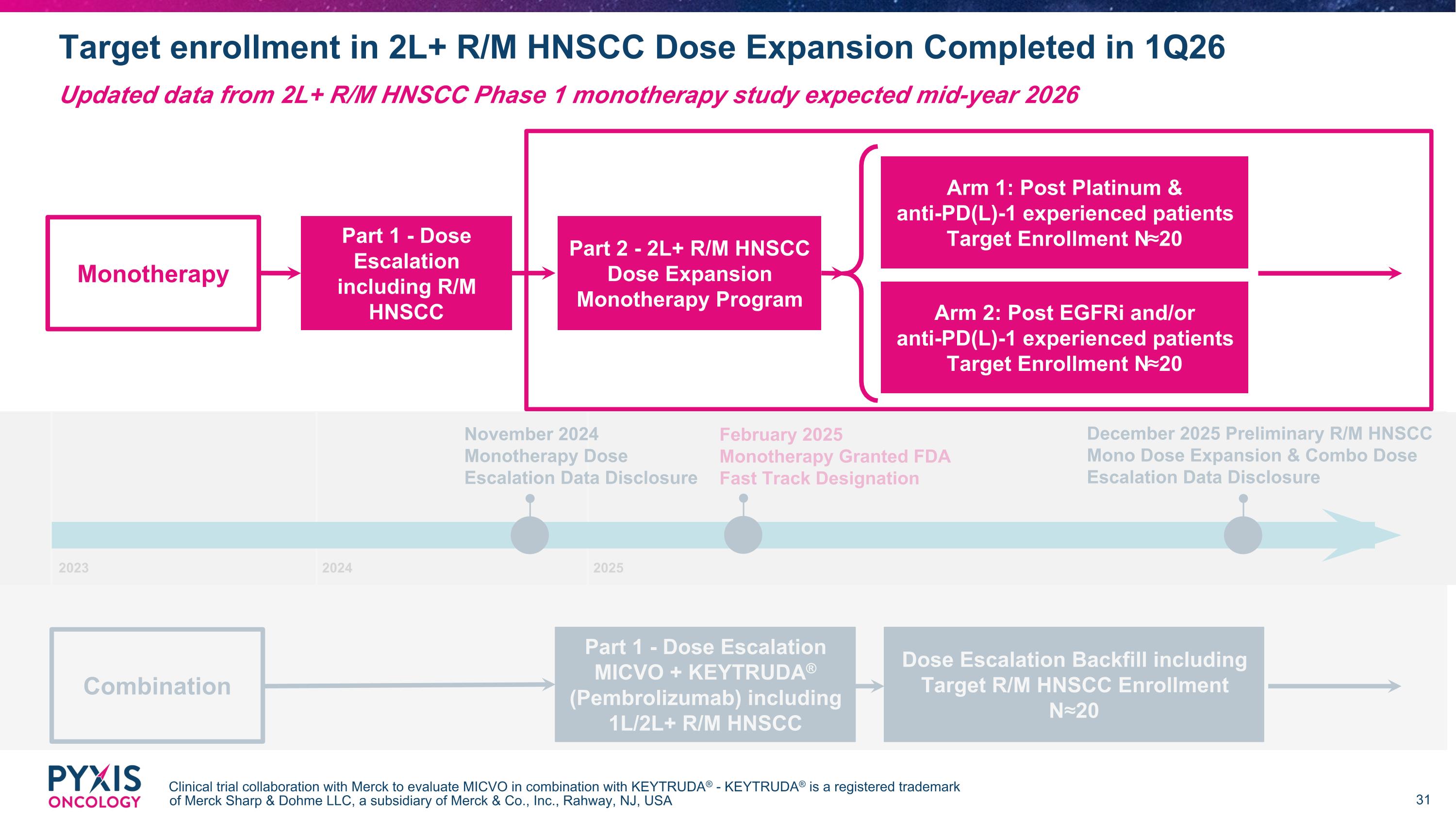 Target enrollment in 2L+ R/M HNSCC Dose Expansion Completed in 1Q26

Updated data from 2L+ R/M HNSCC Phase 1 monotherapy study expected mid-year 2026

Monotherapy

Part 1 - Dose Escalation including R/M HNSCC

Part 2 - 2L+ R/M HNSCC Dose Expansion Monotherapy Program

Arm 1: Post Platinum & anti-PD(L)-1 experienced patients Target Enrollment N≈20

Arm 2: Post EGFRi and/or anti-PD(L)-1 experienced patients Target Enrollment N≈20

November 2024 Monotherapy Dose Escalation Data Disclosure

February 2025 Monotherapy Granted FDA Fast Track Designation

December 2025 Preliminary R/M HNSCC Mono Dose Expansion & Combo Dose Escalation Data Disclosure

2023

2024

2025

Combination

Part 1 - Dose Escalation MICVO + KEYTRUDA® (Pembrolizumab) including 1L/2L+ R/M HNSCC

Dose Escalation Backfill including Target R/M HNSCC Enrollment N≈20

PYXIS ONCOLOGY

Clinical trial collaboration with Merck to evaluate MICVO in combination with KEYTRUDA® - KEYTRUDA® is a registered trademark of Merck Sharp & Dohme LLC, a subsidiary of Merck & Co., Inc., Rahway, NJ, USA

31